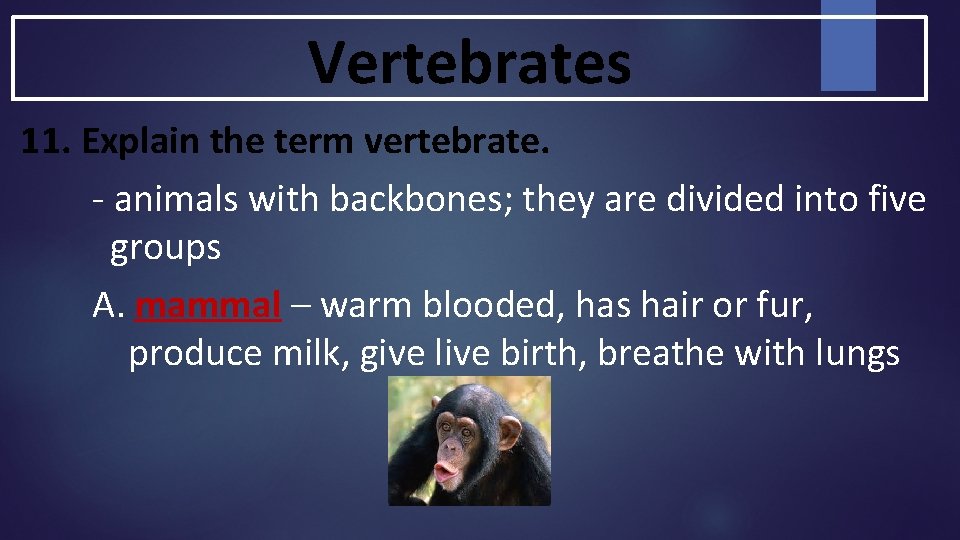 Vertebrates

11. Explain the term vertebrate.

- animals with backbones; they are divided into five groups

A. mammal – warm blooded, has hair or fur, produce milk, give live birth, breathe with lungs